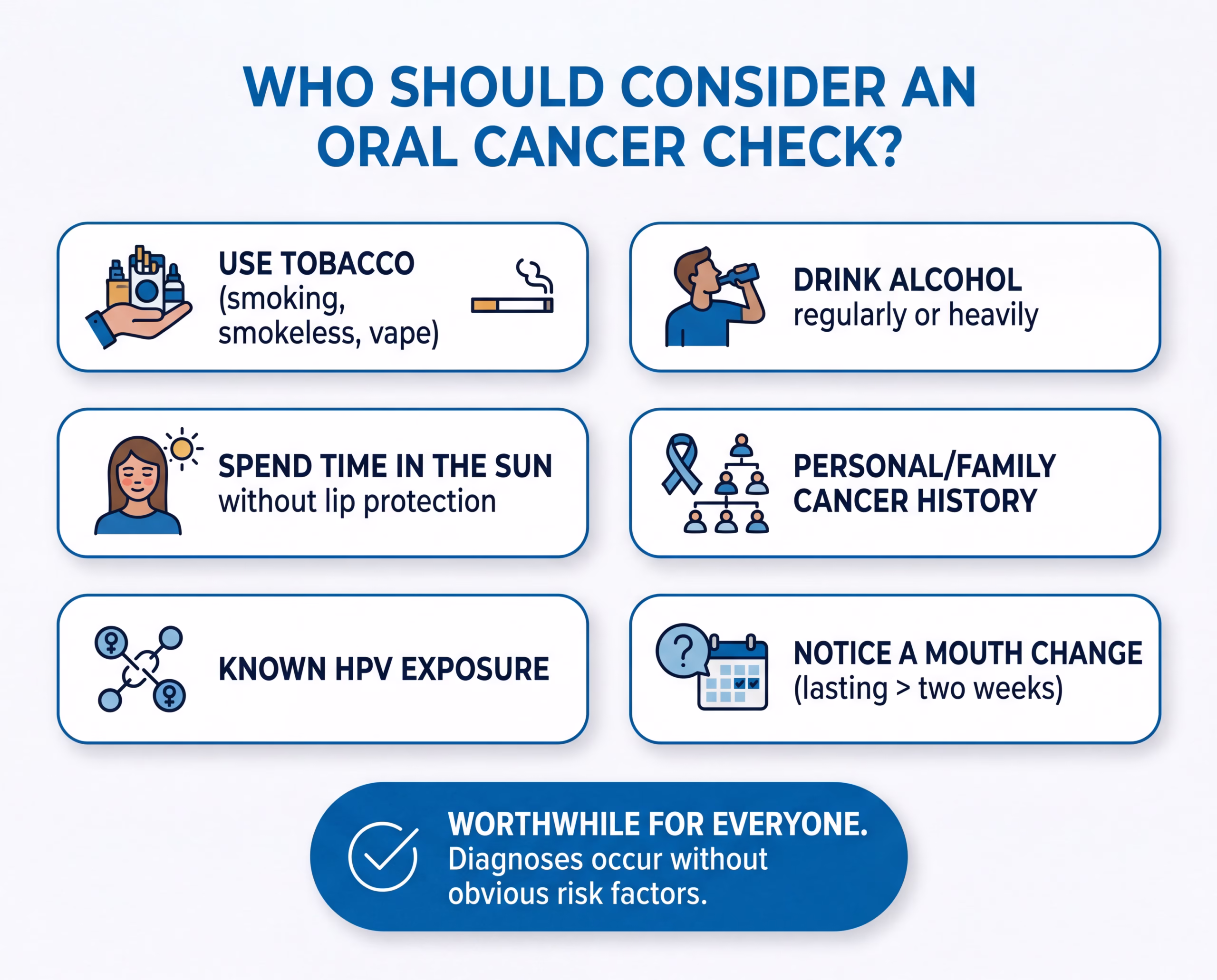 WHO SHOULD CONSIDER AN ORAL CANCER CHECK?

USE TOBACCO (smoking, smokeless, vape)

DRINK ALCOHOL regularly or heavily

SPEND TIME IN THE SUN without lip protection

PERSONAL/FAMILY CANCER HISTORY

KNOWN HPV EXPOSURE

NOTICE A MOUTH CHANGE (lasting > two weeks)

WORTHWHILE FOR EVERYONE. Diagnoses occur without obvious risk factors.